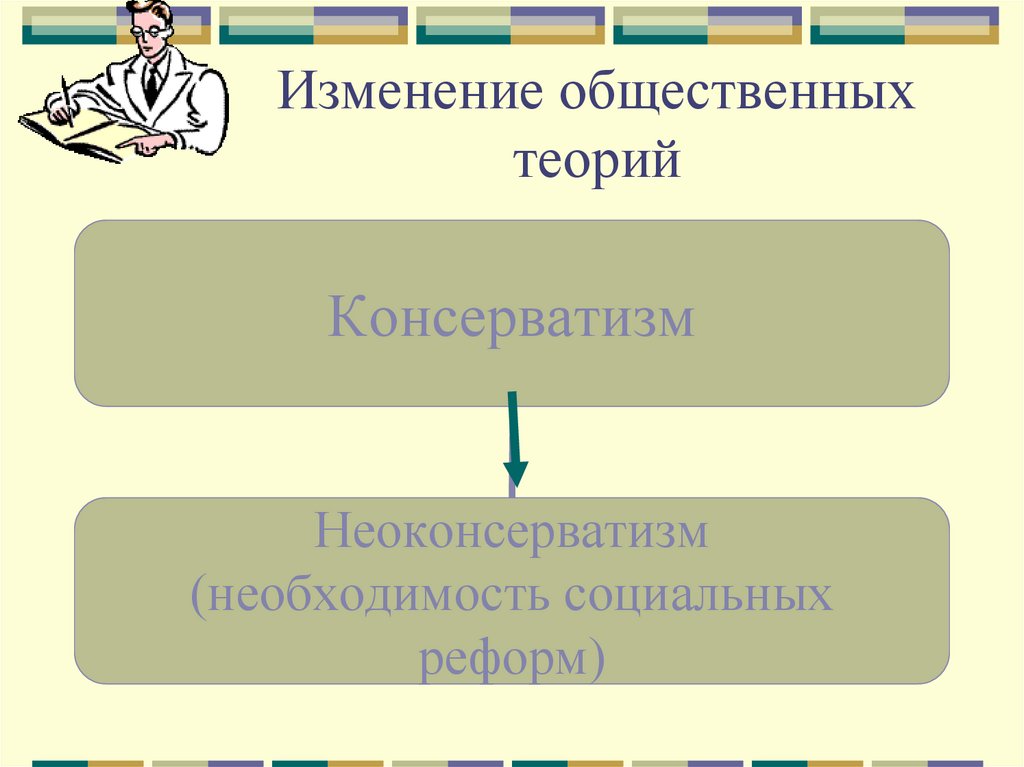 Изменение общественных теорий

Консерватизм

Неоконсерватизм (необходимость социальных реформ)